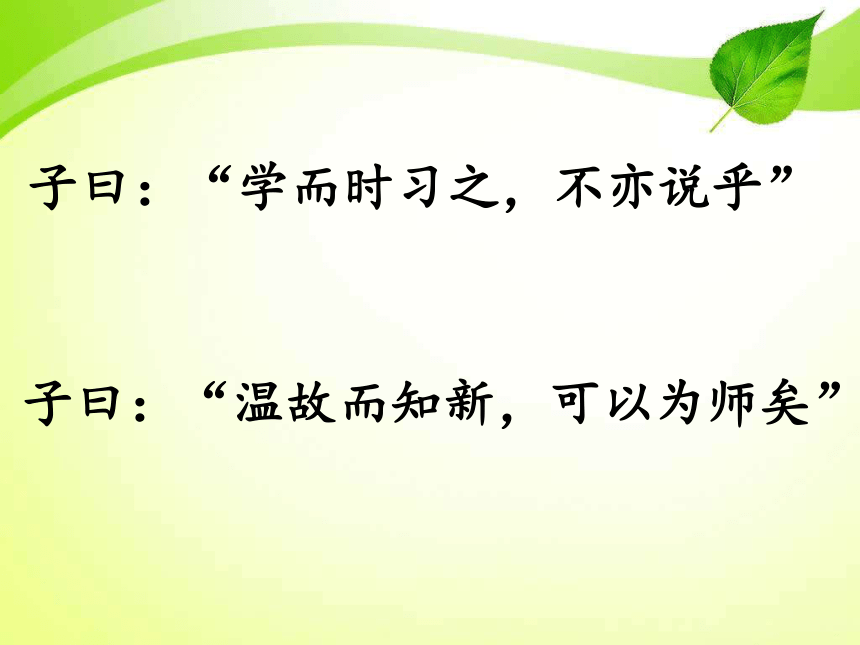 子曰：“学而时习之，不亦说乎”

子曰：“温故而知新，可以为师矣”